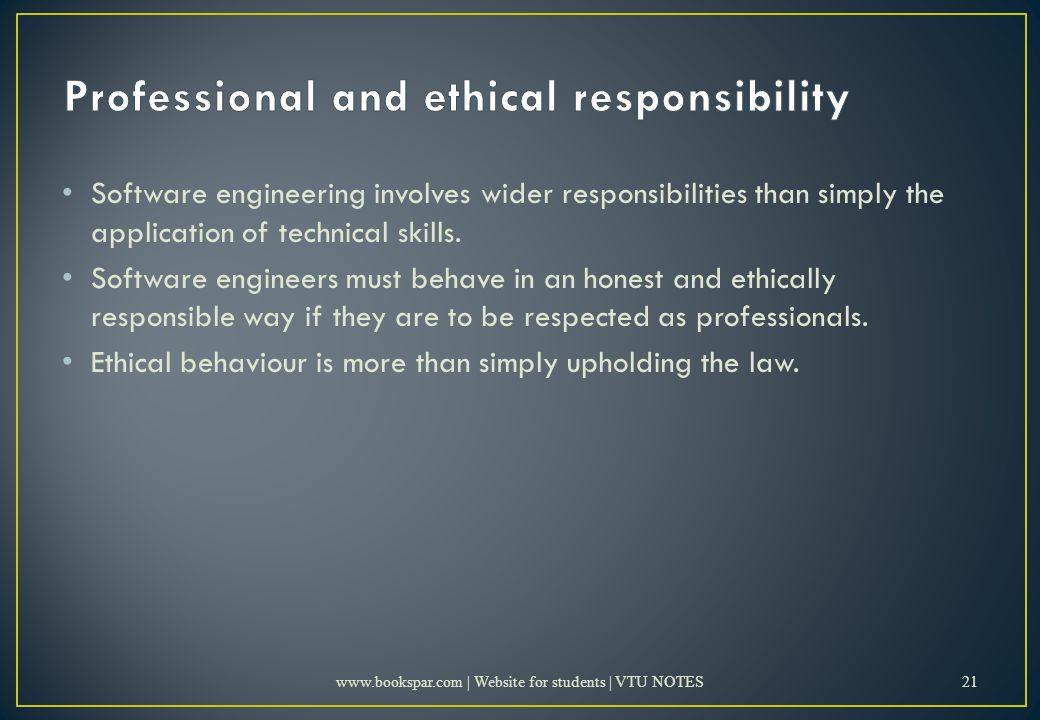 Professional and ethical responsibility

• Software engineering involves wider responsibilities than simply the application of technical skills.

• Software engineers must behave in an honest and ethically responsible way if they are to be respected as professionals.

• Ethical behaviour is more than simply upholding the law.

www.bookspar.com | Website for students | VTU NOTES

21